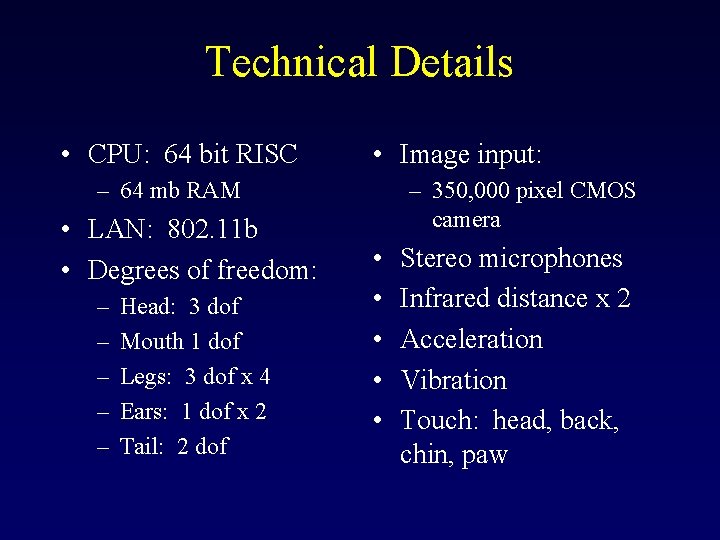 Technical Details

• CPU: 64 bit RISC
– 64 mb RAM
• LAN: 802.11b
• Degrees of freedom:
– Head: 3 dof
– Mouth 1 dof
– Legs: 3 dof x 4
– Ears: 1 dof x 2
– Tail: 2 dof

• Image input:
– 350,000 pixel CMOS camera
• Stereo microphones
• Infrared distance x 2
• Acceleration
• Vibration
• Touch: head, back, chin, paw